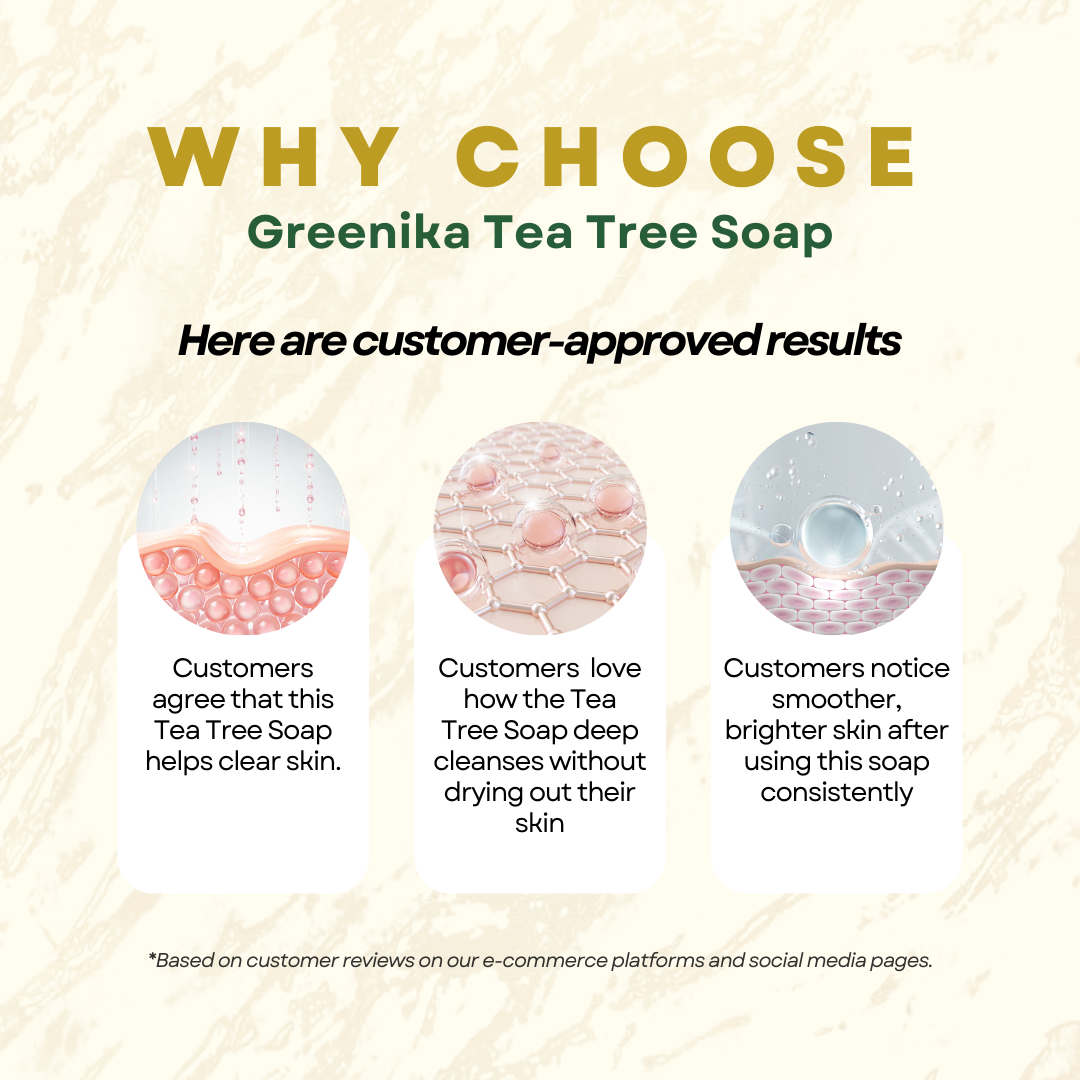 WHY CHOOSE
Greenika Tea Tree Soap

Here are customer-approved results

Customers agree that this Tea Tree Soap helps clear skin.

Customers love how the Tea Tree Soap deep cleanses without drying out their skin

Customers notice smoother, brighter skin after using this soap consistently

*Based on customer reviews on our e-commerce platforms and social media pages.